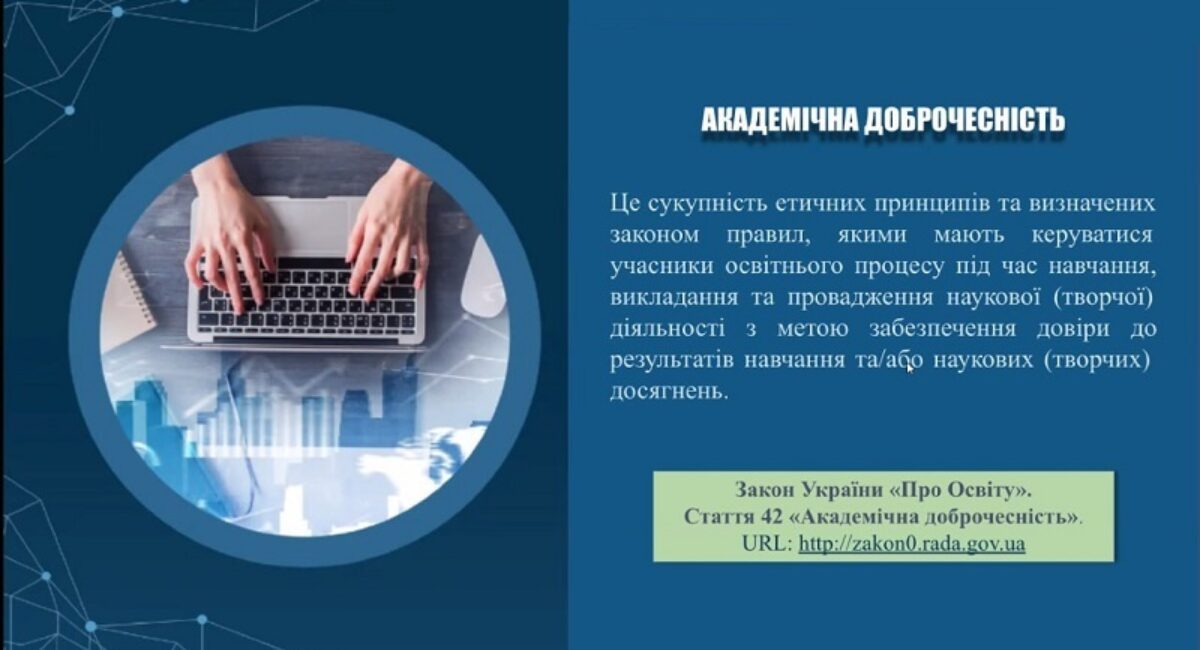 АКАДЕМІЧНА ДОБРОЧЕСНІСТЬ

Це сукупність етичних принципів та визначених законом правил, якими мають керуватися учасники освітнього процесу під час навчання, викладання та провадження наукової (творчої) діяльності з метою забезпечення довіри до результатів навчання та/або наукових (творчих) досягнень.

Закон України «Про Освіту».
Стаття 42 «Академічна доброчесність».
URL: http://zakon0.rada.gov.ua